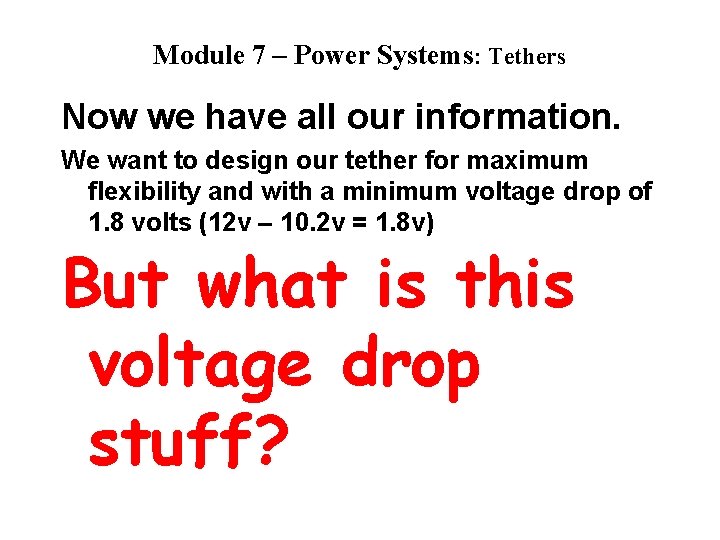 Module 7 – Power Systems: Tethers

Now we have all our information.

We want to design our tether for maximum flexibility and with a minimum voltage drop of 1.8 volts (12v – 10.2v = 1.8v)

But what is this voltage drop stuff?